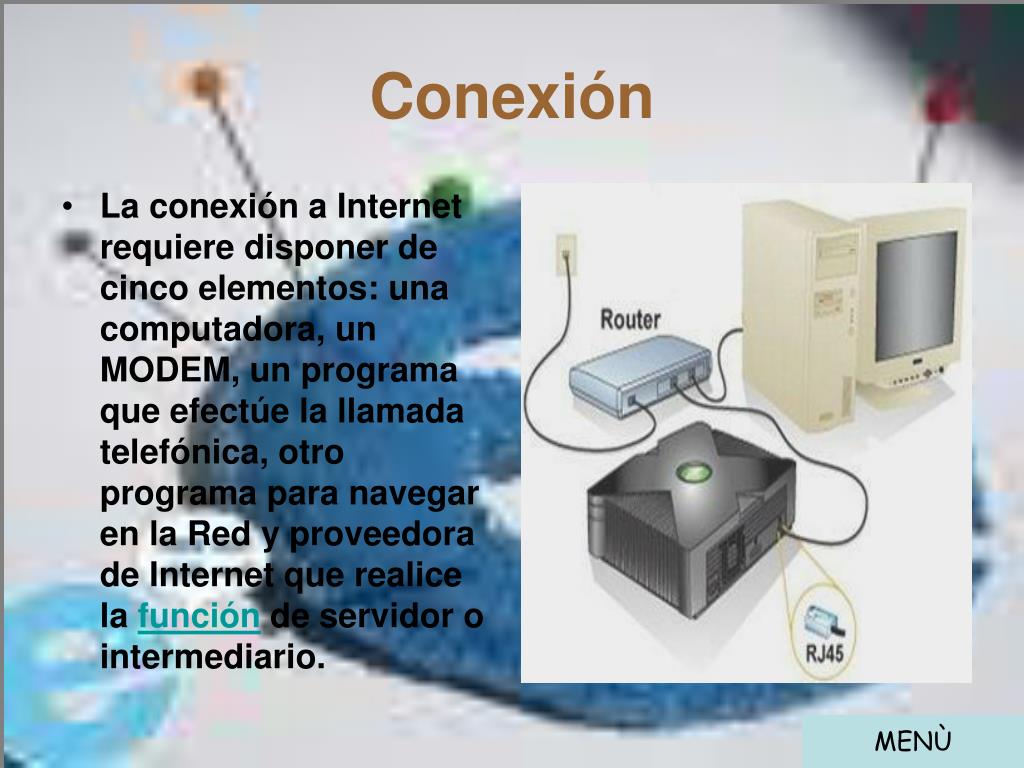 Conexión

• La conexión a Internet requiere disponer de cinco elementos: una computadora, un MODEM, un programa que efectúe la llamada telefónica, otro programa para navegar en la Red y proveedora de Internet que realice la función de servidor o intermediario.

Router

RJ45

MENÙ